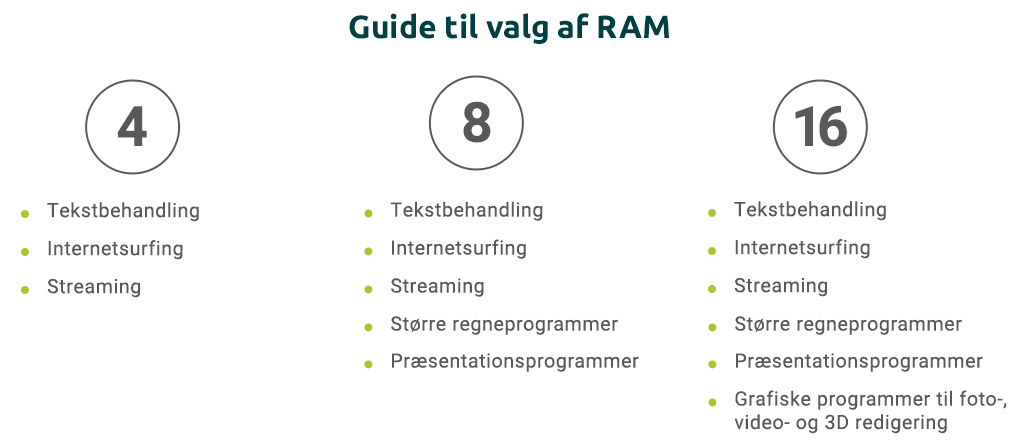 Guide til valg af RAM

4

- Tekstbehandling
- Internetsurfing
- Streaming

8

- Tekstbehandling
- Internetsurfing
- Streaming
- Større regneprogrammer
- Præsentationsprogrammer

16

- Tekstbehandling
- Internetsurfing
- Streaming
- Større regneprogrammer
- Præsentationsprogrammer
- Grafiske programmer til foto-, video- og 3D redigering